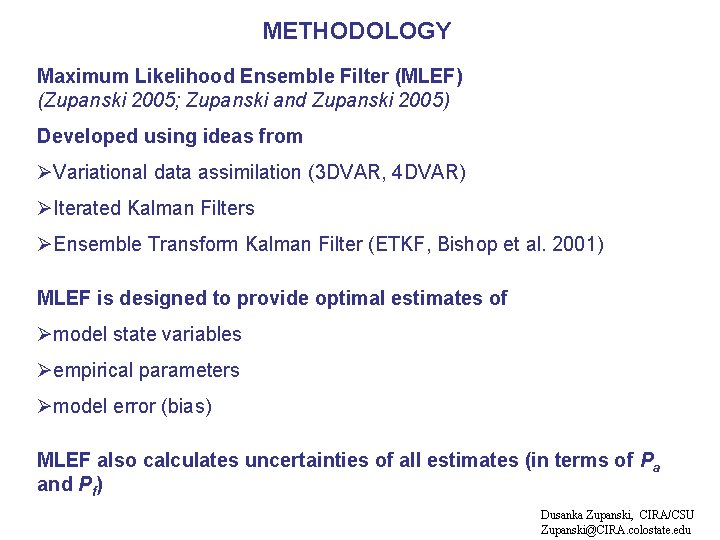 METHODOLOGY

Maximum Likelihood Ensemble Filter (MLEF)
(Zupanski 2005; Zupanski and Zupanski 2005)

Developed using ideas from

➢Variational data assimilation (3DVAR, 4DVAR)

➢Iterated Kalman Filters

➢Ensemble Transform Kalman Filter (ETKF, Bishop et al. 2001)

MLEF is designed to provide optimal estimates of

➢model state variables

➢empirical parameters

➢model error (bias)

MLEF also calculates uncertainties of all estimates (in terms of $P_a$ and $P_f$)

Dusanka Zupanski, CIRA/CSU
Zupanski@CIRA.colostate.edu